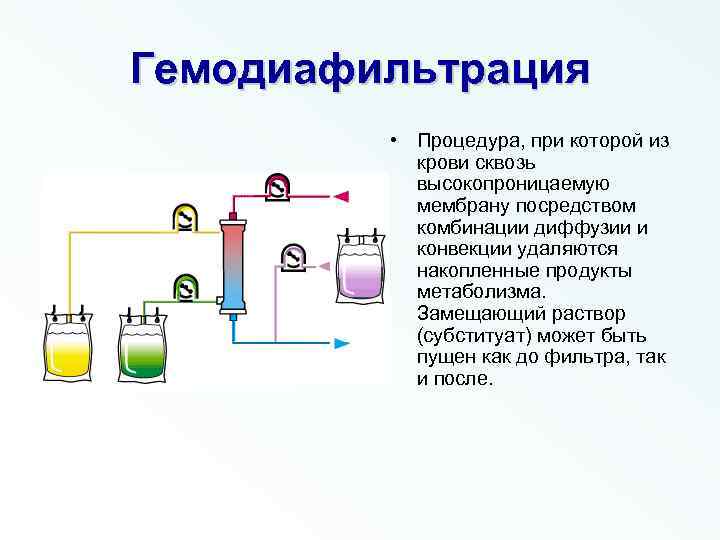 Гемодиафильтрация

• Процедура, при которой из крови сквозь высокопроницаемую мембрану посредством комбинации диффузии и конвекции удаляются накопленные продукты метаболизма. Замещающий раствор (субституат) может быть пущен как до фильтра, так и после.